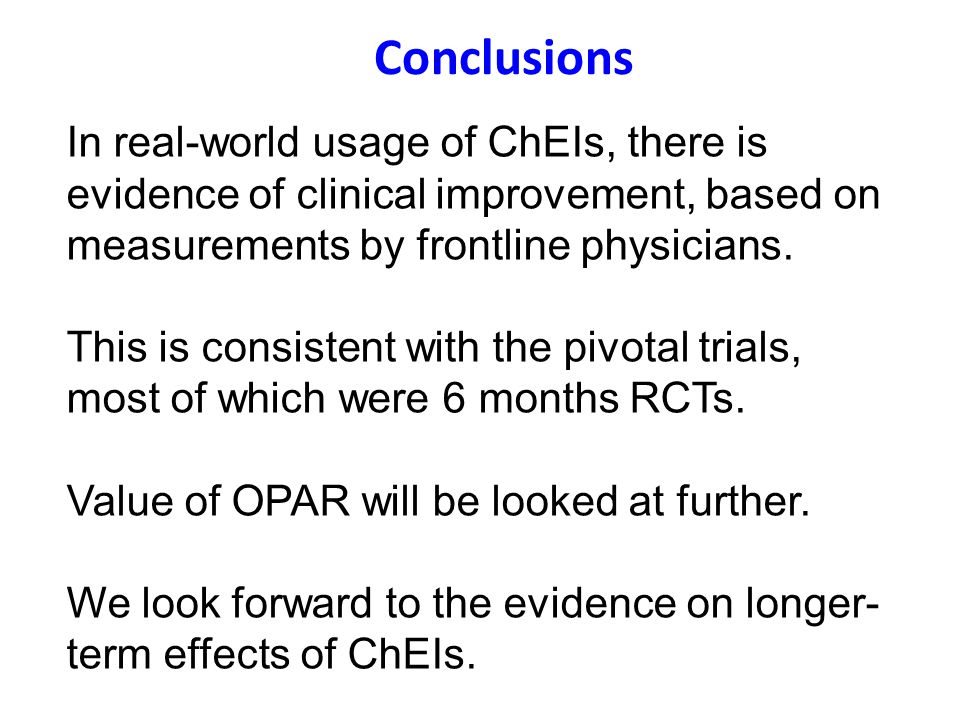 Conclusions

In real-world usage of ChEIs, there is evidence of clinical improvement, based on measurements by frontline physicians.

This is consistent with the pivotal trials, most of which were 6 months RCTs.

Value of OPAR will be looked at further.

We look forward to the evidence on longer-term effects of ChEIs.